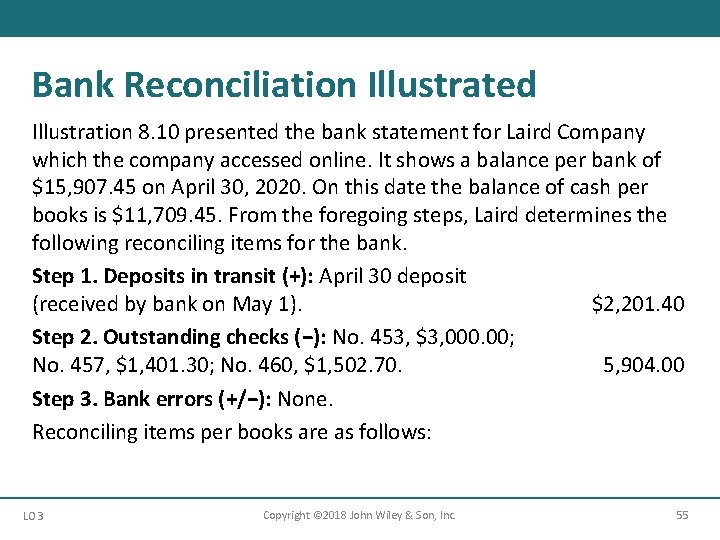 Bank Reconciliation Illustrated

Illustration 8.10 presented the bank statement for Laird Company which the company accessed online. It shows a balance per bank of \$15,907.45 on April 30, 2020. On this date the balance of cash per books is \$11,709.45. From the foregoing steps, Laird determines the following reconciling items for the bank.

Step 1. Deposits in transit (+): April 30 deposit (received by bank on May 1). \$2,201.40

Step 2. Outstanding checks (−): No. 453, \$3,000.00; No. 457, \$1,401.30; No. 460, \$1,502.70. 5,904.00

Step 3. Bank errors (+/−): None.

Reconciling items per books are as follows:

LO 3 Copyright ©2018 John Wiley & Son, Inc. 55